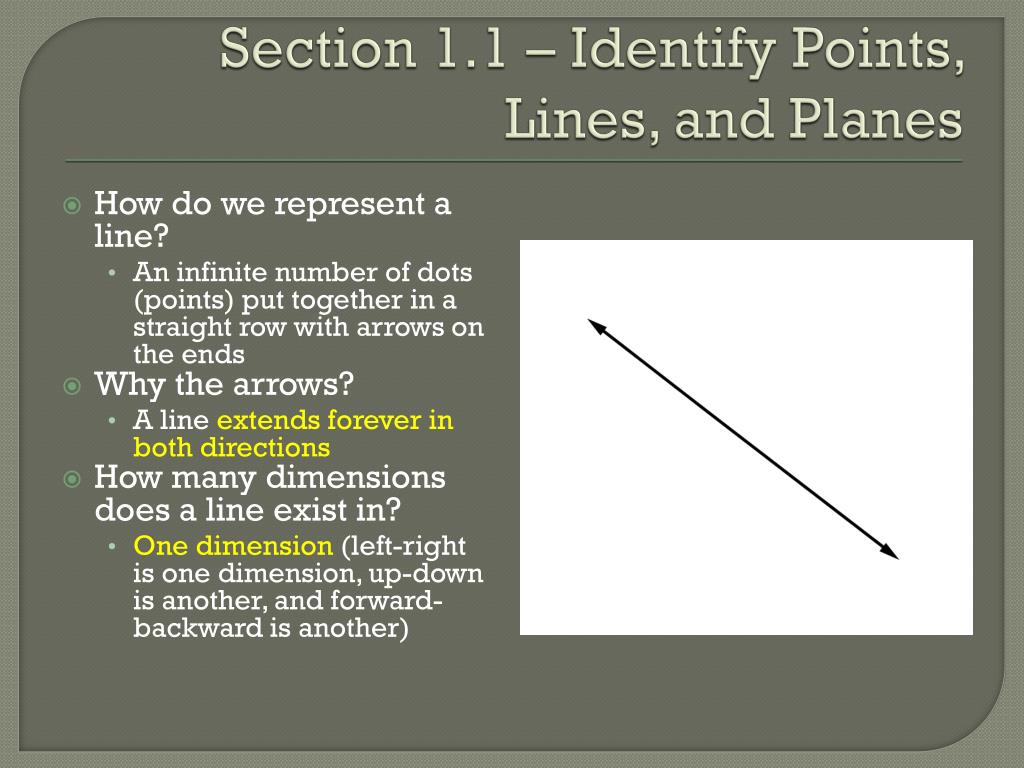 Section 1.1 – Identify Points, Lines, and Planes

How do we represent a line?

• An infinite number of dots (points) put together in a straight row with arrows on the ends

Why the arrows?

• A line extends forever in both directions

How many dimensions does a line exist in?

• One dimension (left-right is one dimension, up-down is another, and forward-backward is another)